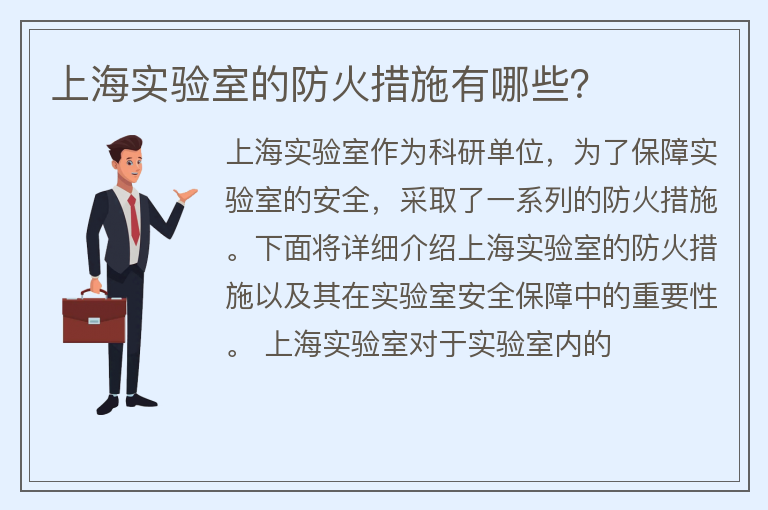 上海实验室的防火措施有哪些?

上海实验室作为科研单位，为了保障实验室的安全，采取了一系列的防火措施。下面将详细介绍上海实验室的防火措施以及其在实验室安全保障中的重要性。 上海实验室对于实验室内的